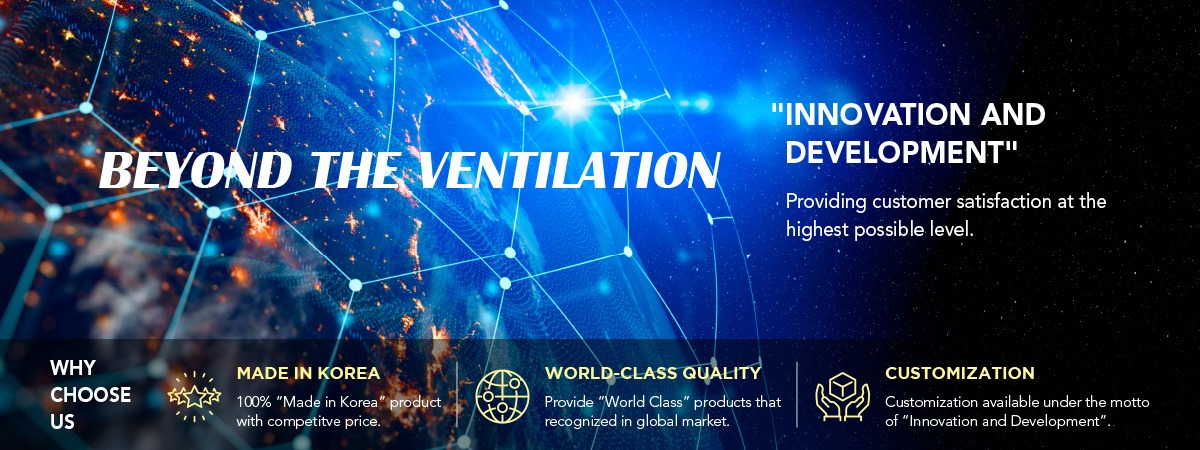 BEYOND THE VENTILATION

"INNOVATION AND DEVELOPMENT"

Providing customer satisfaction at the highest possible level.

WHY CHOOSE US

MADE IN KOREA

100% "Made in Korea" product with competitve price.

WORLD-CLASS QUALITY

Provide "World Class" products that recognized in global market.

CUSTOMIZATION

Customization available under the motto of "Innovation and Development".